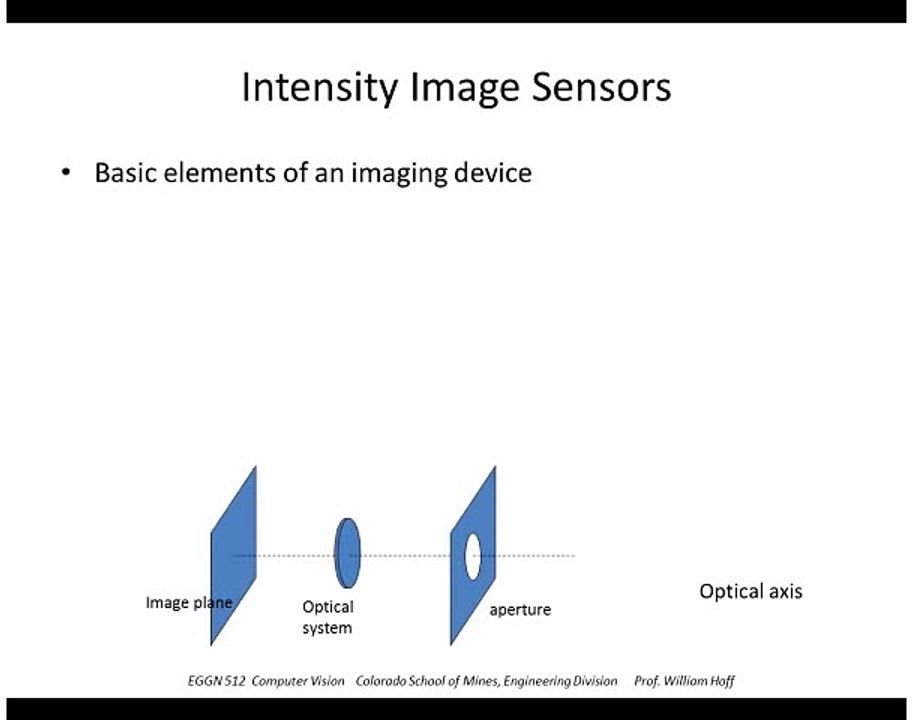 Intensity Image Sensors

• Basic elements of an imaging device

Image plane

Optical system

aperture

Optical axis

EGGN 512 Computer Vision Colorado School of Mines, Engineering Division Prof. William Hoff